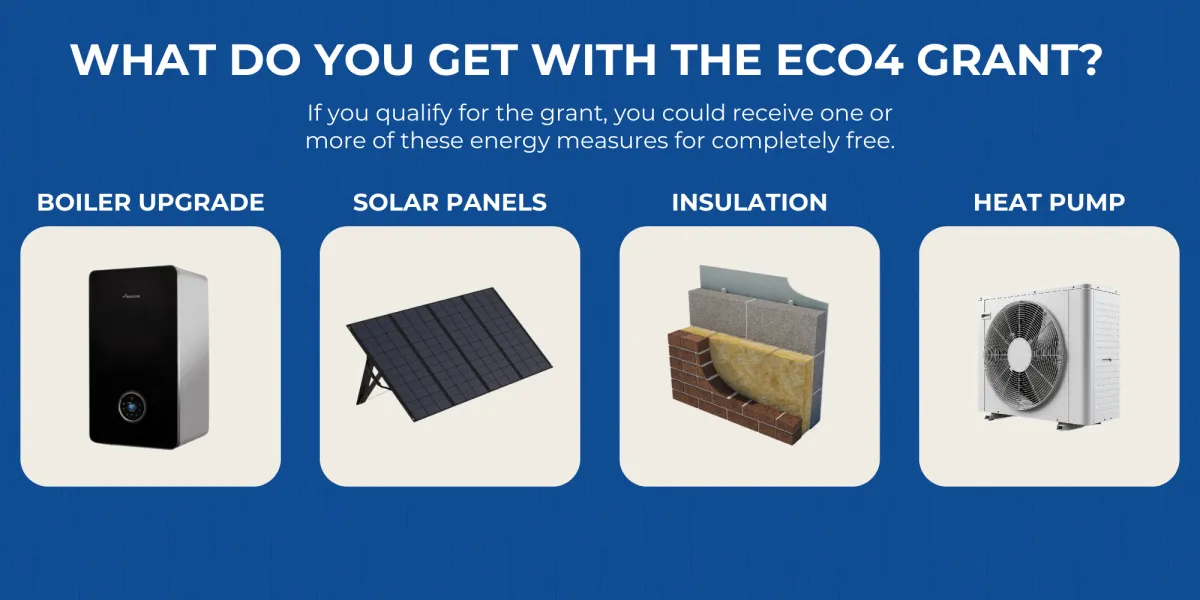 WHAT DO YOU GET WITH THE ECO4 GRANT?

If you qualify for the grant, you could receive one or more of these energy measures for completely free.

BOILER UPGRADE

SOLAR PANELS

INSULATION

HEAT PUMP